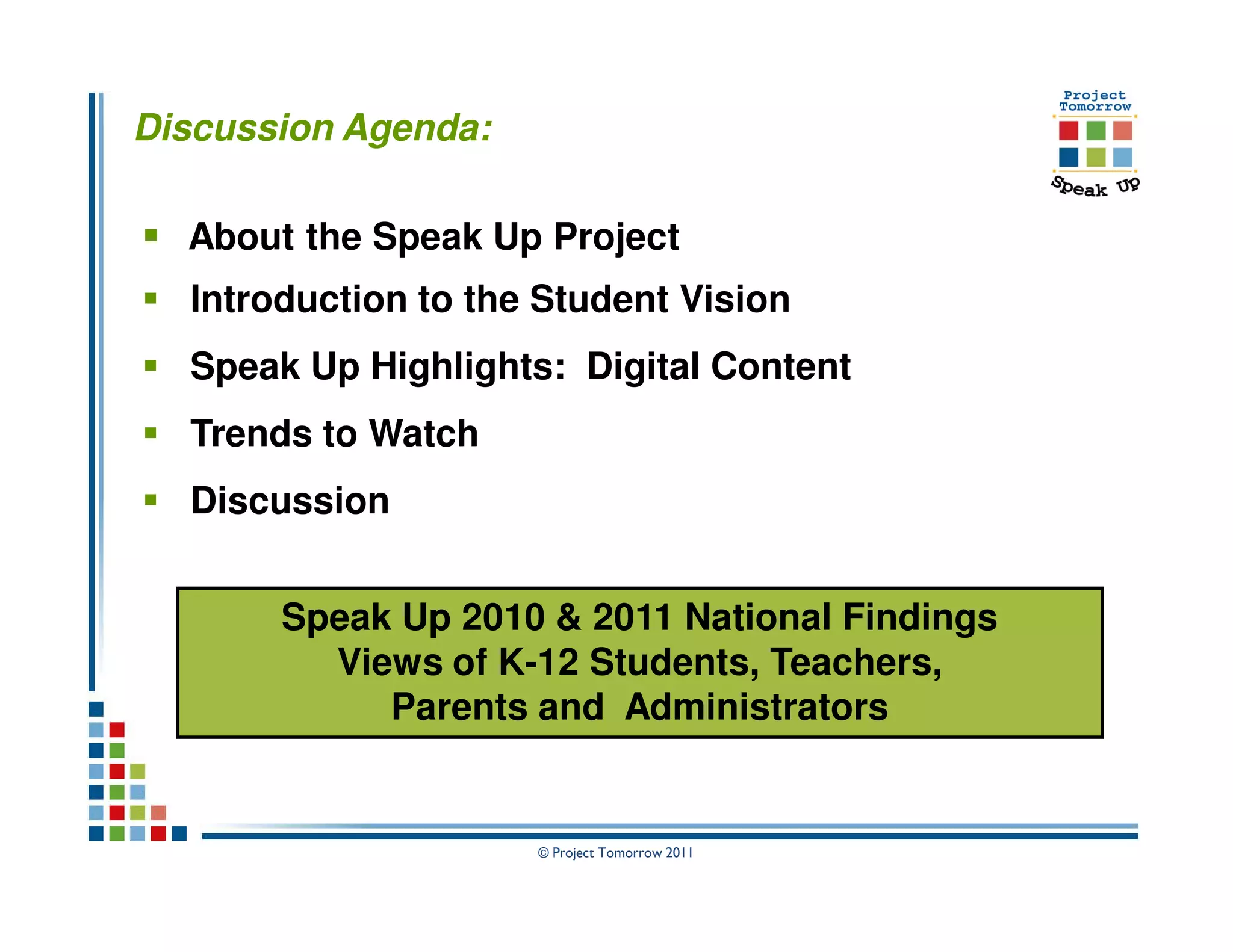 Discussion Agenda:

Project Tomorrow

Speak Up

▪ About the Speak Up Project
▪ Introduction to the Student Vision
▪ Speak Up Highlights: Digital Content
▪ Trends to Watch
▪ Discussion

Speak Up 2010 & 2011 National Findings
Views of K-12 Students, Teachers, Parents and Administrators

© Project Tomorrow 2011